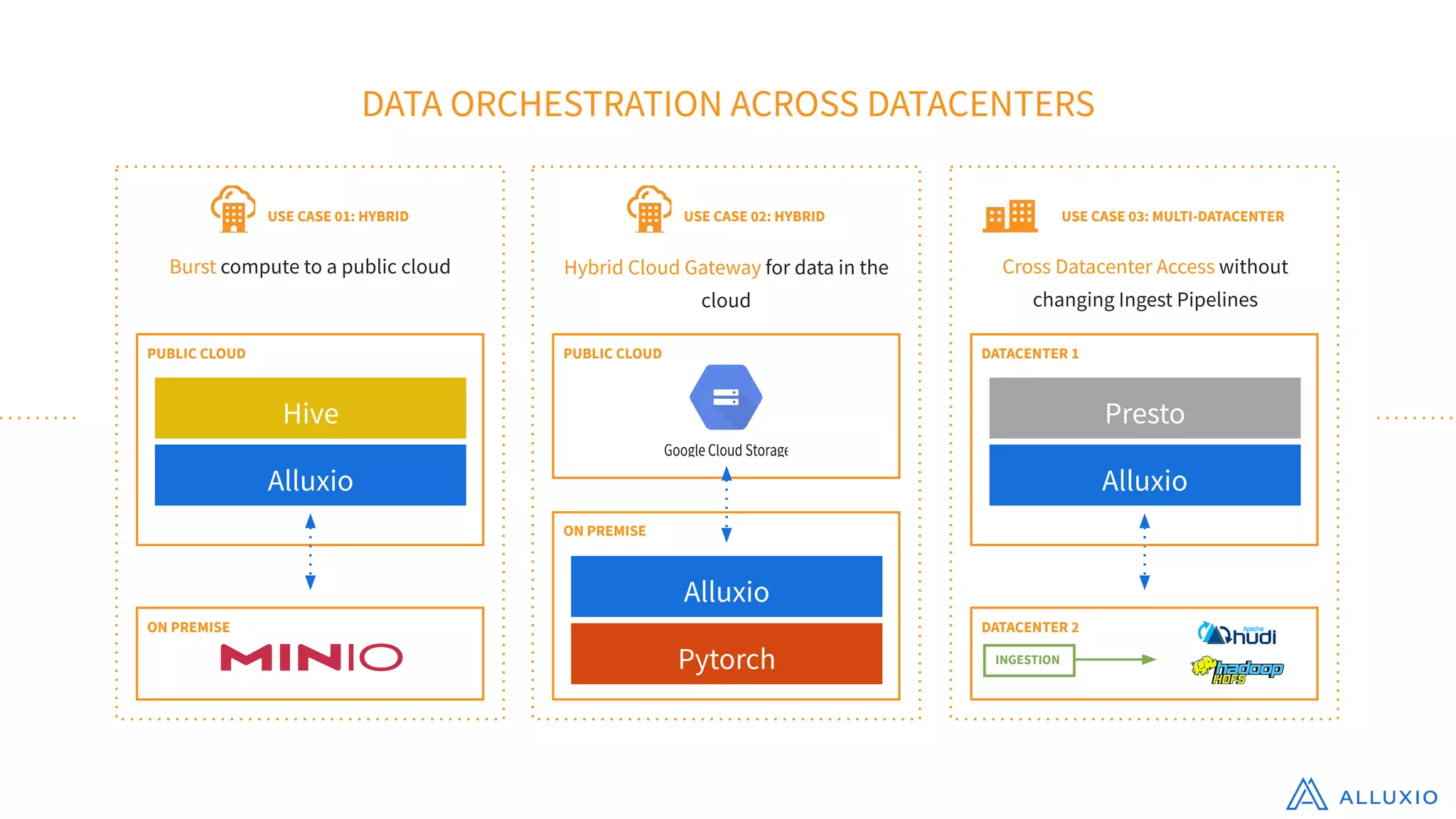 DATA ORCHESTRATION ACROSS DATACENTERS

USE CASE 01: HYBRID

Burst compute to a public cloud

PUBLIC CLOUD

Hive

Alluxio

ON PREMISE

MINIO

USE CASE 02: HYBRID

Hybrid Cloud Gateway for data in the cloud

PUBLIC CLOUD

Google Cloud Storage

ON PREMISE

Alluxio

Pytorch

USE CASE 03: MULTI-DATACENTER

Cross Datacenter Access without changing Ingest Pipelines

DATACENTER 1

Presto

Alluxio

DATACENTER 2

INGESTION

Apache hudi

hadoop HDFS

ALLUXIO